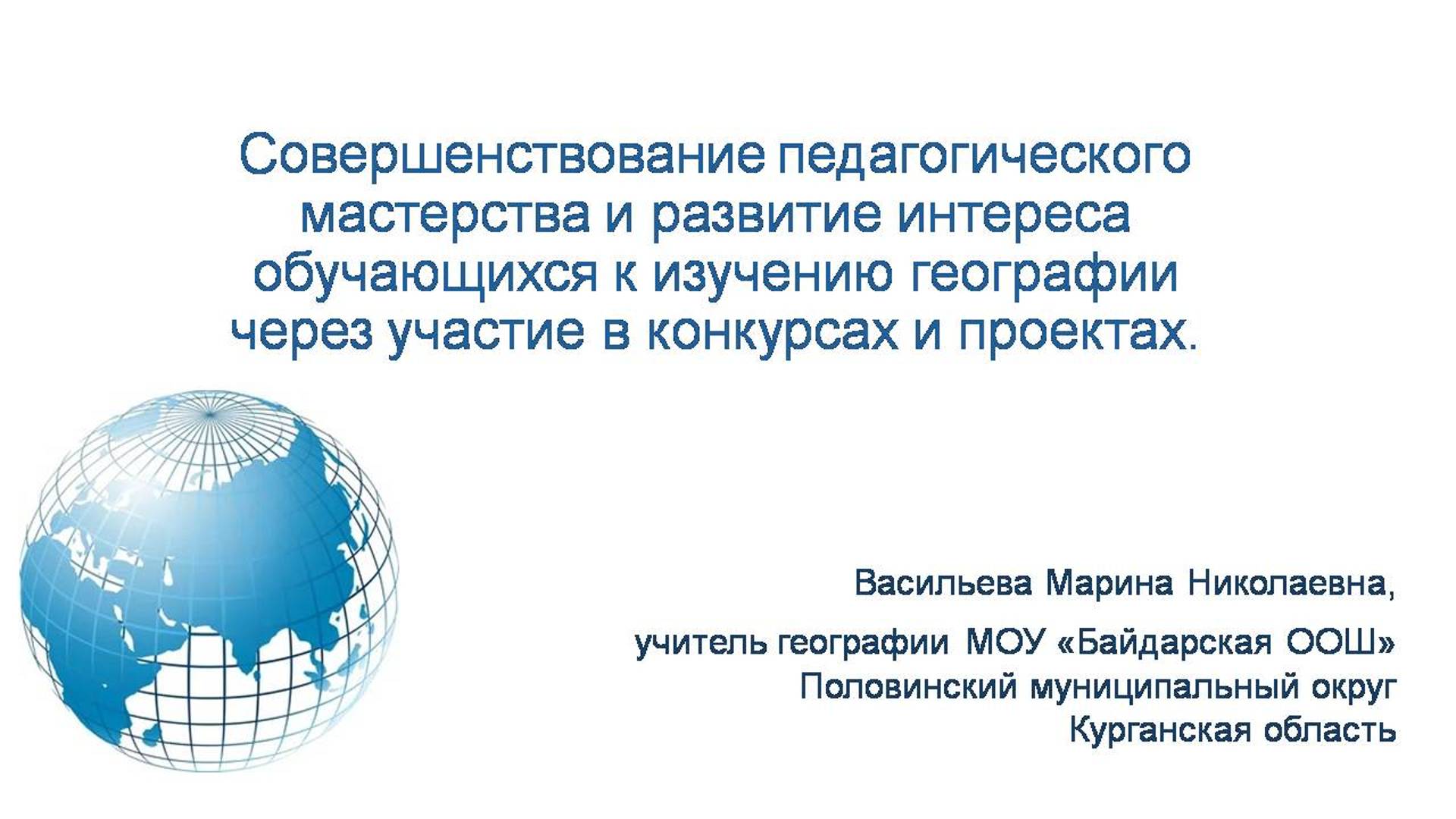 Совершенствование педагогического мастерства и развитие интереса обучающихся к изучению географии через участие в конкурсах и проектах.

Васильева Марина Николаевна,

учитель географии МОУ «Байдарская ООШ»
Половинский муниципальный округ
Курганская область